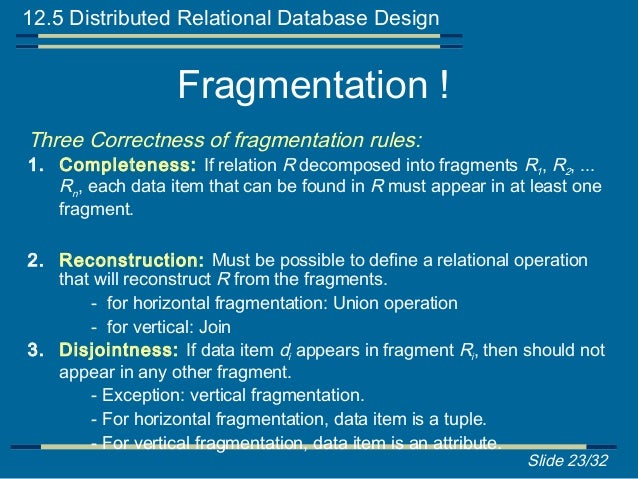 12.5 Distributed Relational Database Design

Fragmentation !

Three Correctness of fragmentation rules:

1. Completeness: If relation $R$ decomposed into fragments $R_1$, $R_2$, ... $R_n$, each data item that can be found in $R$ must appear in at least one fragment.

2. Reconstruction: Must be possible to define a relational operation that will reconstruct $R$ from the fragments.

- for horizontal fragmentation: Union operation

- for vertical: Join

3. Disjointness: If data item $d_i$ appears in fragment $R_i$, then should not appear in any other fragment.

- Exception: vertical fragmentation.

- For horizontal fragmentation, data item is a tuple.

- For vertical fragmentation, data item is an attribute.

Slide 23/32